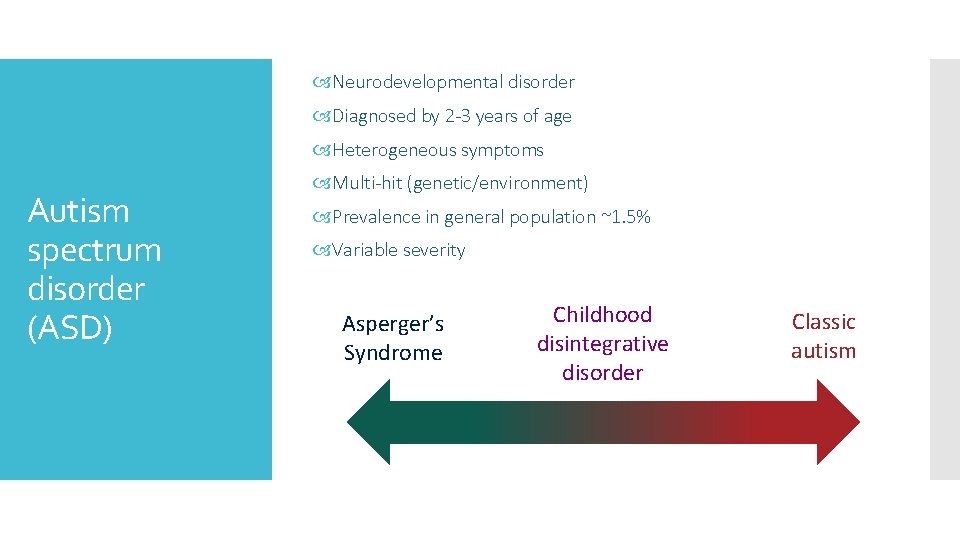 Autism spectrum disorder (ASD)

Neurodevelopmental disorder
Diagnosed by 2-3 years of age
Heterogeneous symptoms
Multi-hit (genetic/environment)
Prevalence in general population ~1.5%
Variable severity

Asperger's Syndrome

Childhood disintegrative disorder

Classic autism